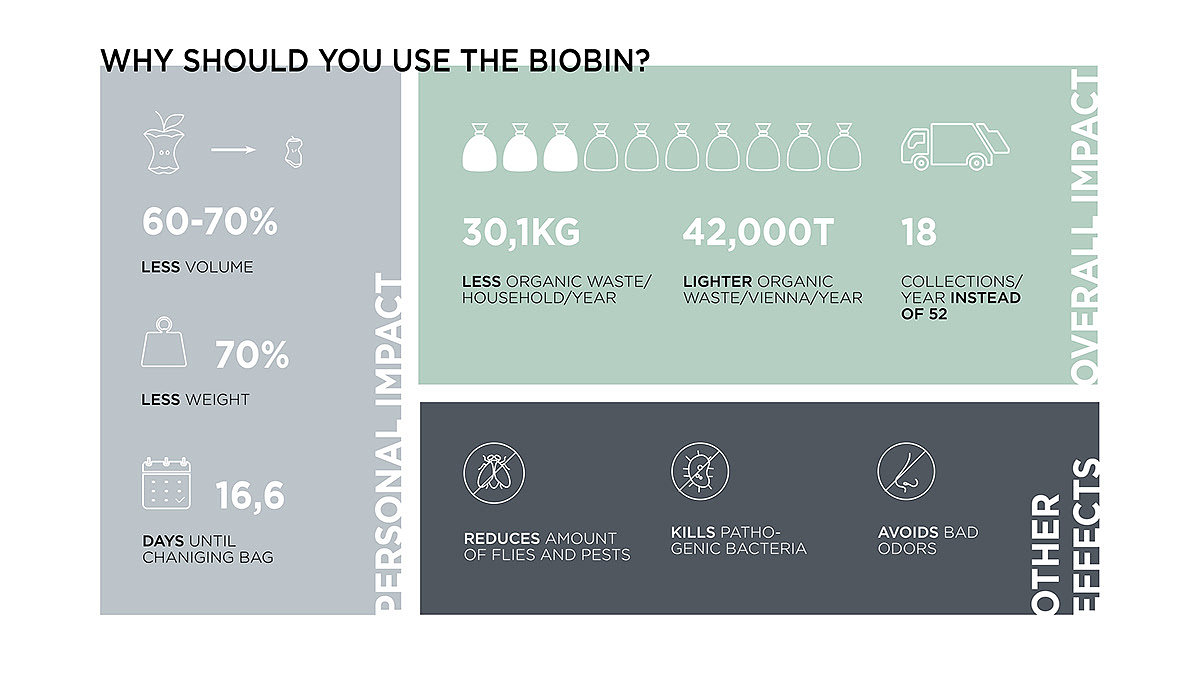 WHY SHOULD YOU USE THE BIOBIN?

60-70%

LESS VOLUME

70%

LESS WEIGHT

16,6

DAYS UNTIL CHANIGING BAG

PERSONAL IMPACT

30,1KG

LESS ORGANIC WASTE/ HOUSEHOLD/YEAR

42,000T

LIGHTER ORGANIC WASTE/VIENNA/YEAR

18

COLLECTIONS/ YEAR INSTEAD OF 52

OVERALL IMPACT

REDUCES AMOUNT OF FLIES AND PESTS

KILLS PATHOGENIC BACTERIA

AVOIDS BAD ODORS

OTHER EFFECTS